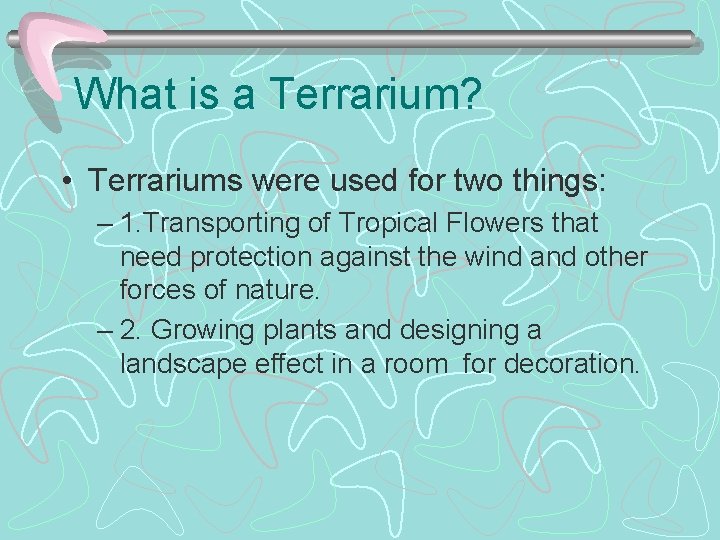 What is a Terrarium?

• Terrariums were used for two things:

– 1.Transporting of Tropical Flowers that need protection against the wind and other forces of nature.

– 2. Growing plants and designing a landscape effect in a room for decoration.